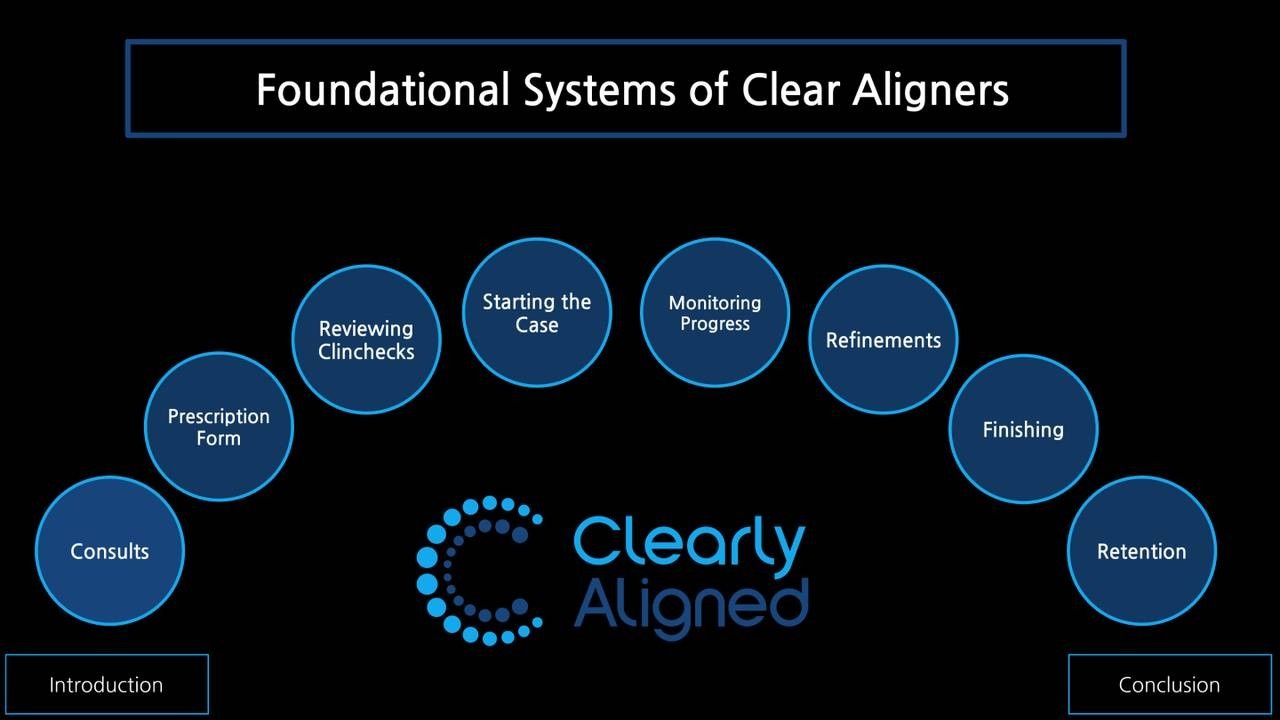 Foundational Systems of Clear Aligners

Consults

Prescription Form

Reviewing Clinchecks

Starting the Case

Monitoring Progress

Refinements

Finishing

Retention

Clearly Aligned

Introduction

Conclusion